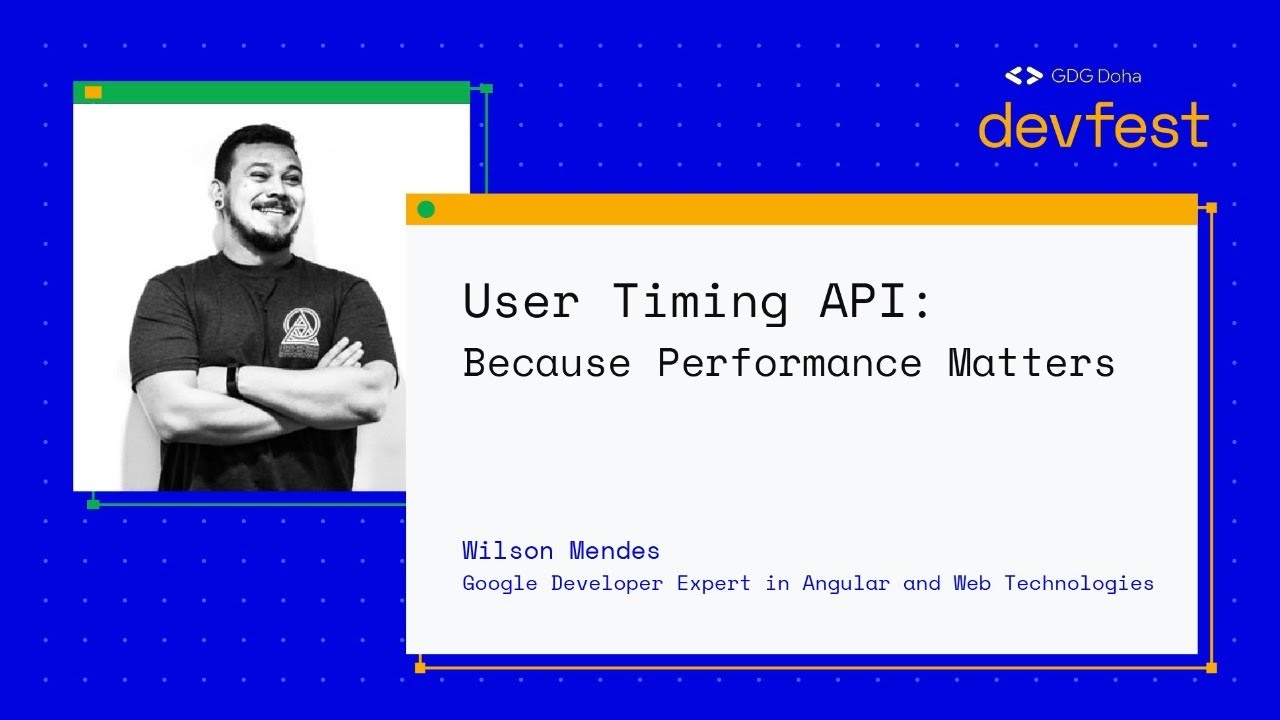 GDG Doha
devfest

User Timing API:
Because Performance Matters

Wilson Mendes
Google Developer Expert in Angular and Web Technologies